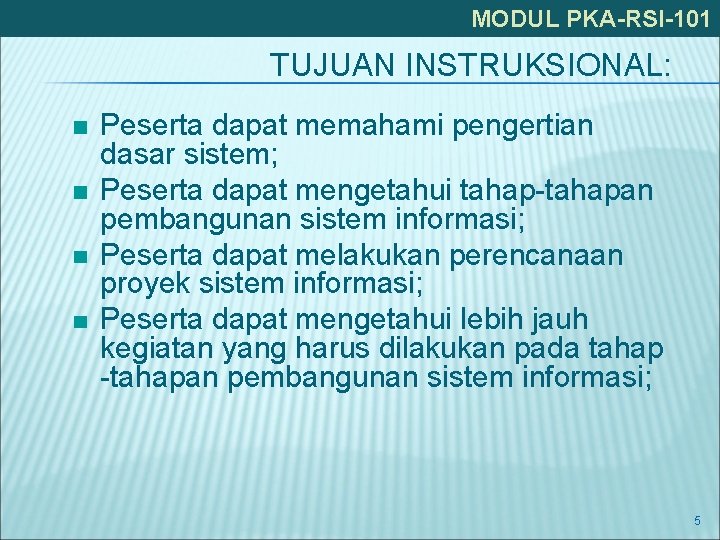 MODUL PKA-RSI-101

TUJUAN INSTRUKSIONAL:

- Peserta dapat memahami pengertian dasar sistem;
- Peserta dapat mengetahui tahap-tahapan pembangunan sistem informasi;
- Peserta dapat melakukan perencanaan proyek sistem informasi;
- Peserta dapat mengetahui lebih jauh kegiatan yang harus dilakukan pada tahap -tahapan pembangunan sistem informasi;

5